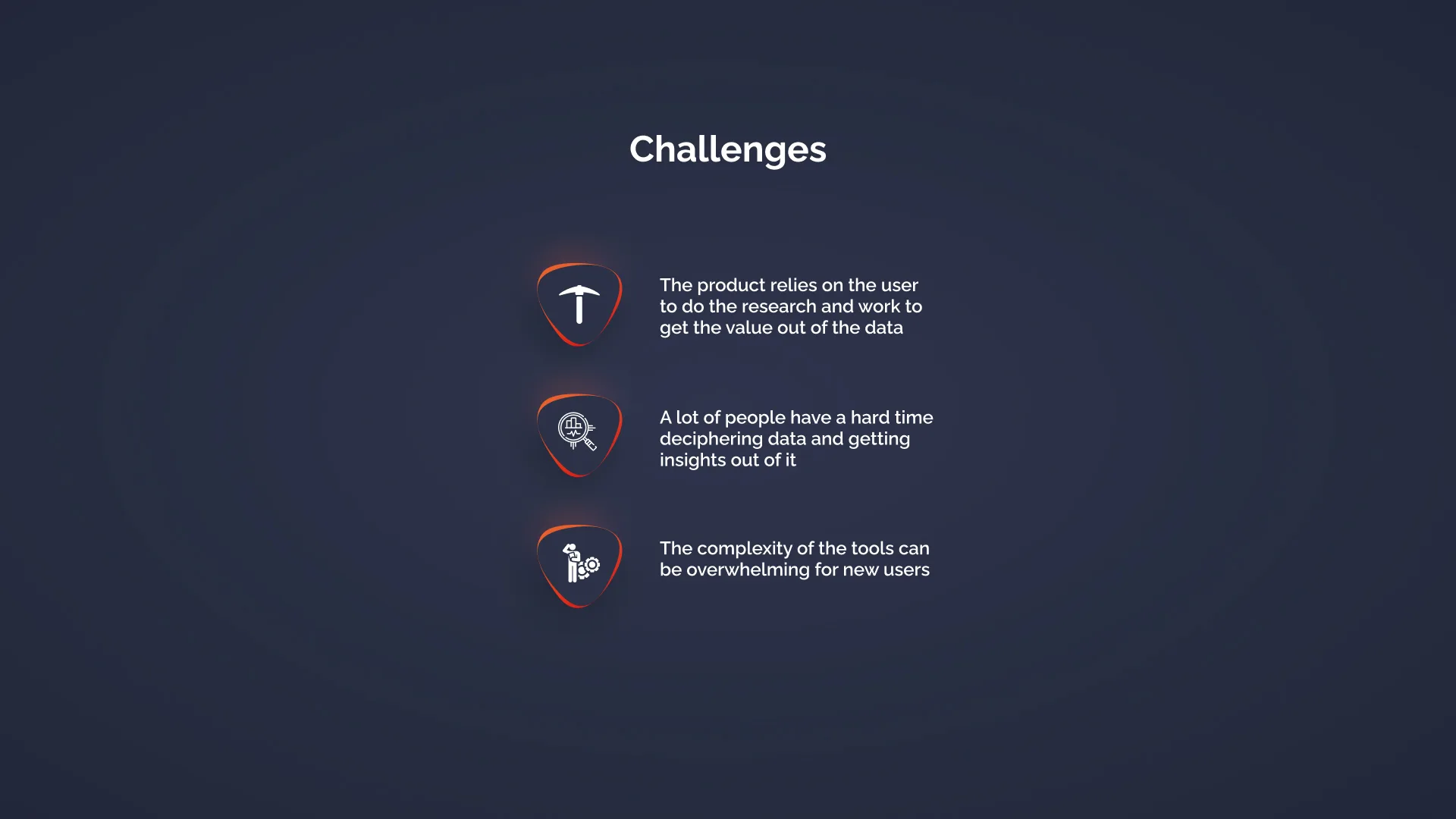 Challenges

The product relies on the user to do the research and work to get the value out of the data

A lot of people have a hard time deciphering data and getting insights out of it

The complexity of the tools can be overwhelming for new users